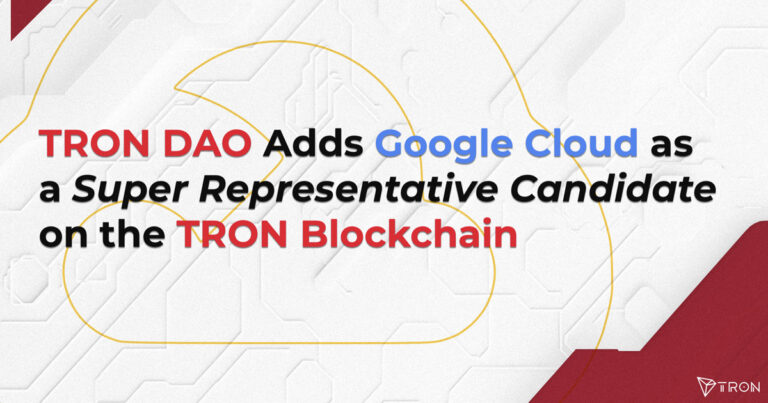 TRON DAO Adds Google Cloud as a Super Representative Candidate on the TRON Blockchain

TRON